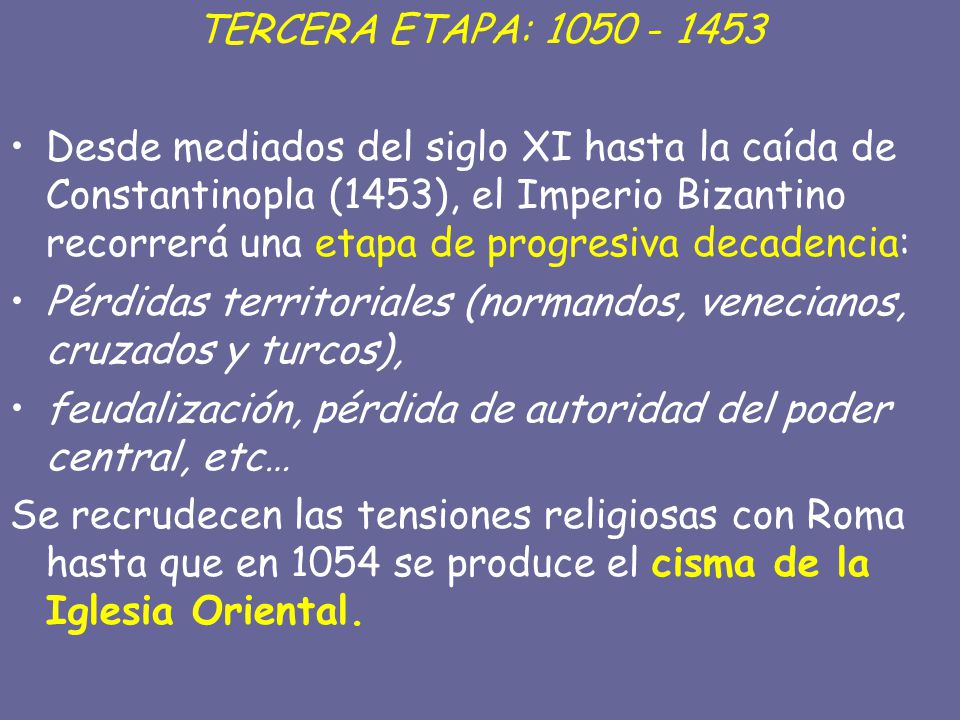 TERCERA ETAPA: 1050 - 1453

• Desde mediados del siglo XI hasta la caída de Constantinopla (1453), el Imperio Bizantino recorrerá una etapa de progresiva decadencia:
• Pérdidas territoriales (normandos, venecianos, cruzados y turcos),
• feudalización, pérdida de autoridad del poder central, etc…

Se recrudecen las tensiones religiosas con Roma hasta que en 1054 se produce el cisma de la Iglesia Oriental.